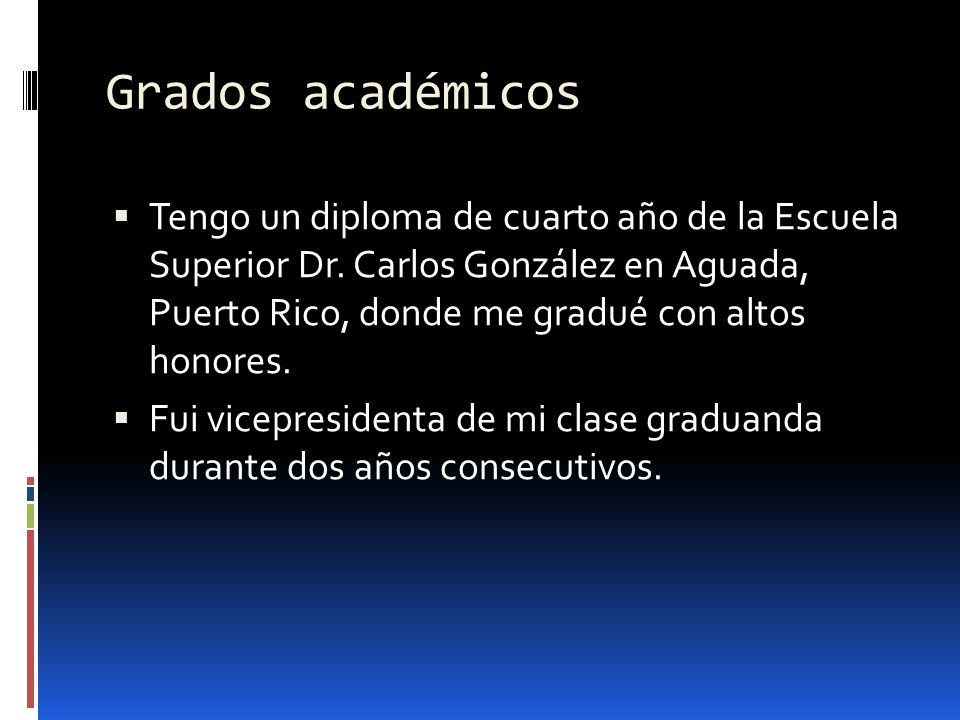 Grados académicos

▪ Tengo un diploma de cuarto año de la Escuela Superior Dr. Carlos González en Aguada, Puerto Rico, donde me gradué con altos honores.

▪ Fui vicepresidenta de mi clase graduanda durante dos años consecutivos.